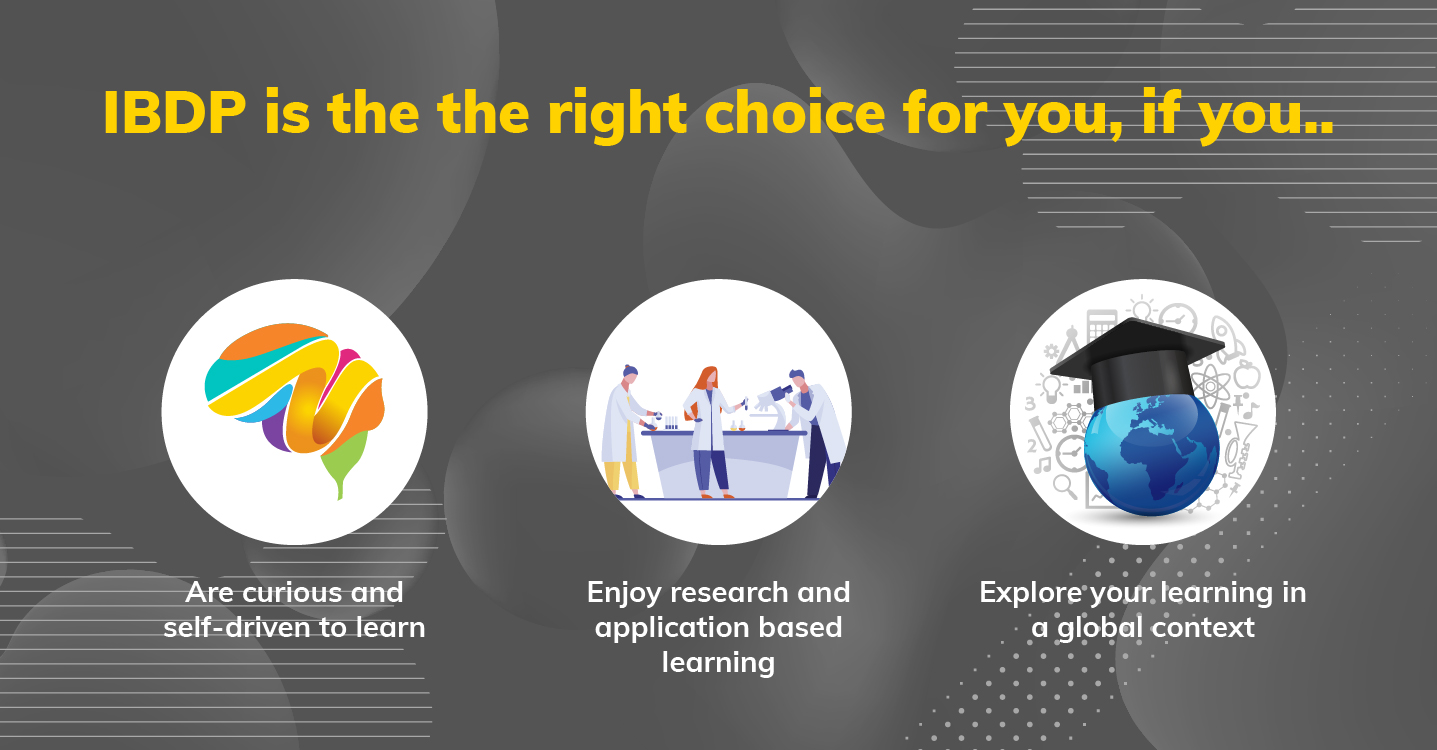 IBDP is the the right choice for you, if you..

Are curious and self-driven to learn

Enjoy research and application based learning

Explore your learning in a global context